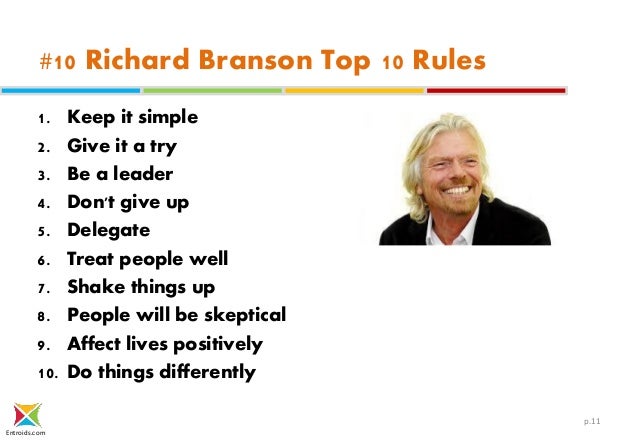 #10 Richard Branson Top 10 Rules

1. Keep it simple
2. Give it a try
3. Be a leader
4. Don't give up
5. Delegate
6. Treat people well
7. Shake things up
8. People will be skeptical
9. Affect lives positively
10. Do things differently

Entroids.com

p.11